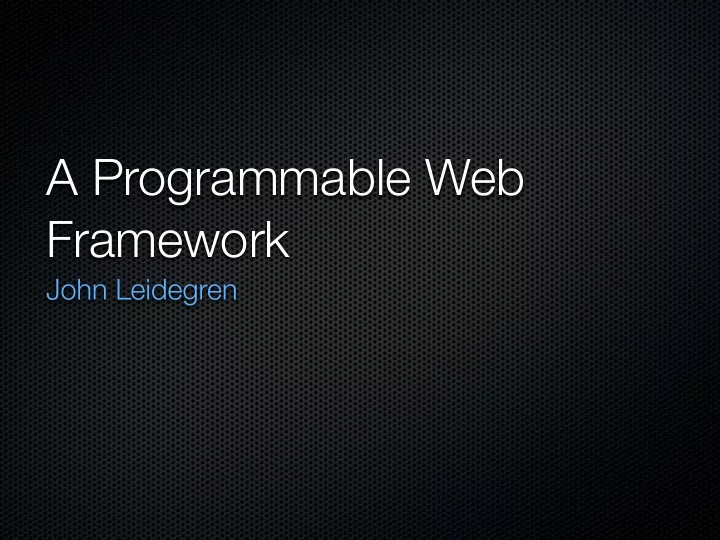 A Programmable Web Framework

John Leidegren